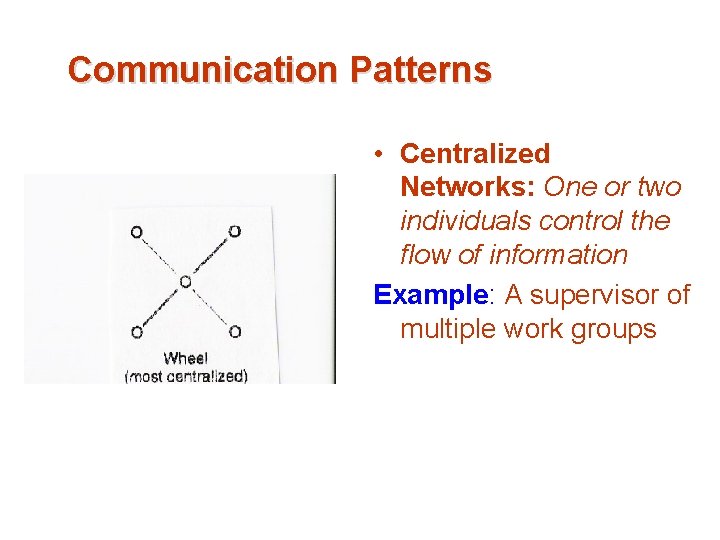 Communication Patterns

Wheel
(most centralized)

• Centralized Networks: One or two individuals control the flow of information

Example: A supervisor of multiple work groups